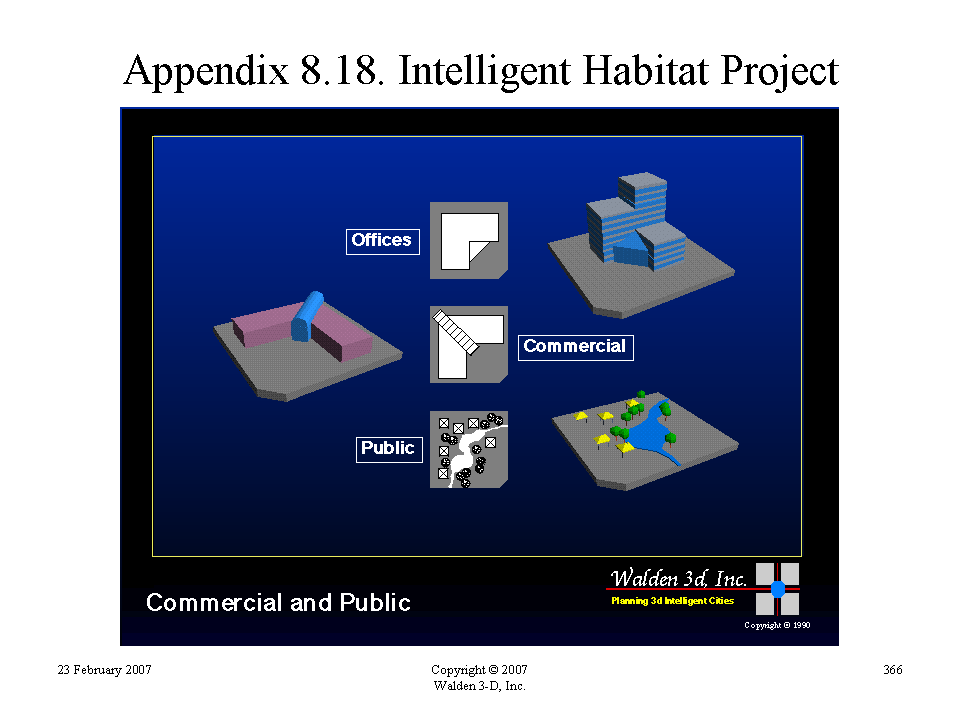 Appendix 8.18. Intelligent Habitat Project

Offices

Commercial

Public

Commercial and Public

Walden 3d, Inc.
Planning 3d Intelligent Cities
Copyright © 1990

23 February 2007

Copyright © 2007
Walden 3-D, Inc.

366